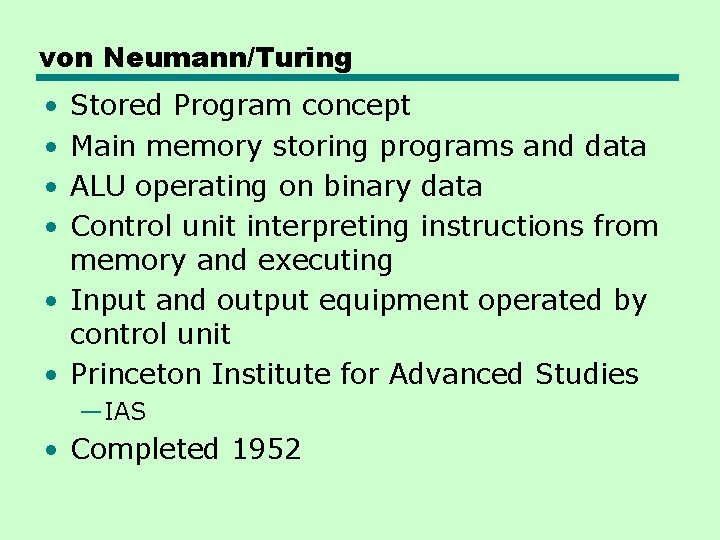 von Neumann/Turing

• Stored Program concept
• Main memory storing programs and data
• ALU operating on binary data
• Control unit interpreting instructions from memory and executing
• Input and output equipment operated by control unit
• Princeton Institute for Advanced Studies
—IAS
• Completed 1952